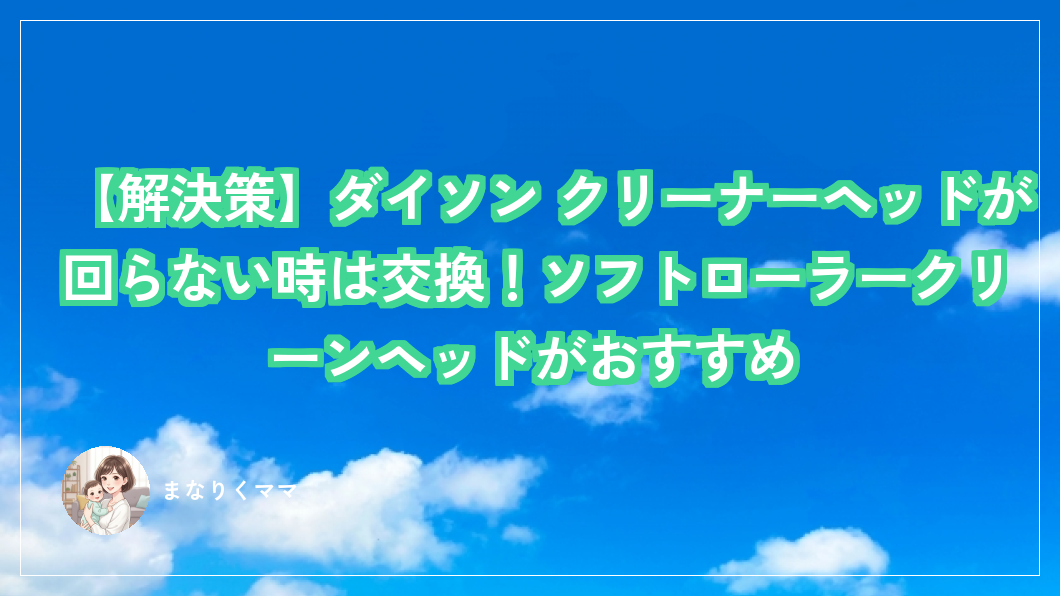 【解決策】ダイソン クリーナーヘッドが回らない時は交換！ソフトローラークリーンヘッドがおすすめ

まなりくママ